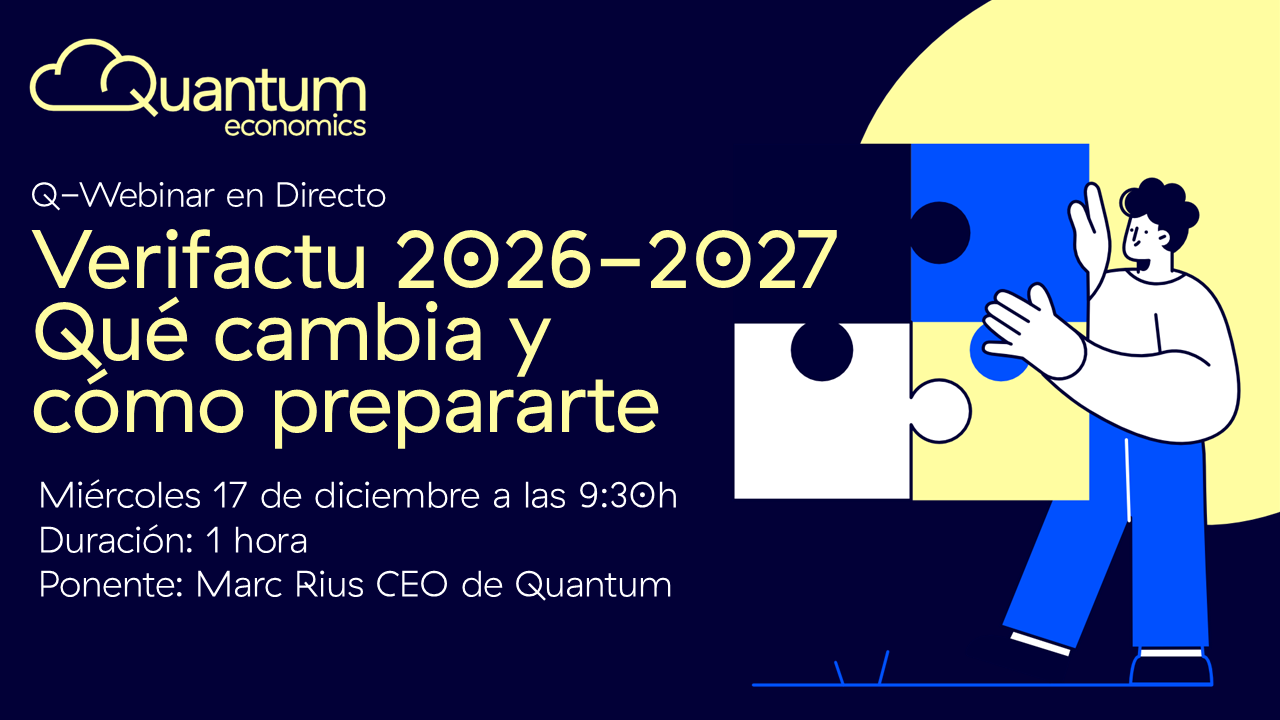 Quantum
economics

Q-Webinar en Directo

Verifactu 2026-2027
Qué cambia y cómo prepararte

Miércoles 17 de diciembre a las 9:30h
Duración: 1 hora
Ponente: Marc Rius CEO de Quantum